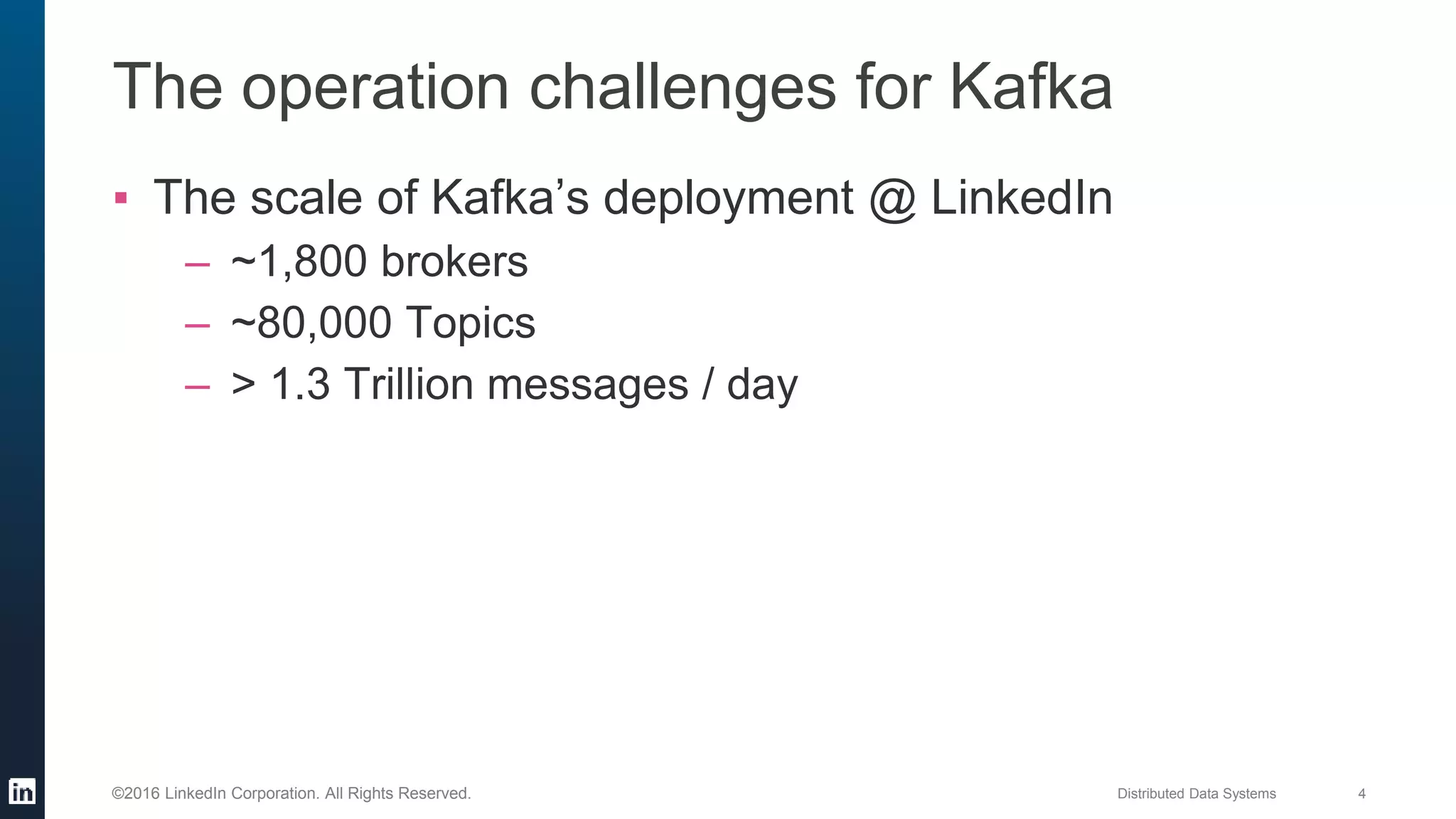 The operation challenges for Kafka

▪ The scale of Kafka’s deployment @ LinkedIn

– ~1,800 brokers
– ~80,000 Topics
– > 1.3 Trillion messages / day

in

©2016 LinkedIn Corporation. All Rights Reserved.

Distributed Data Systems

4